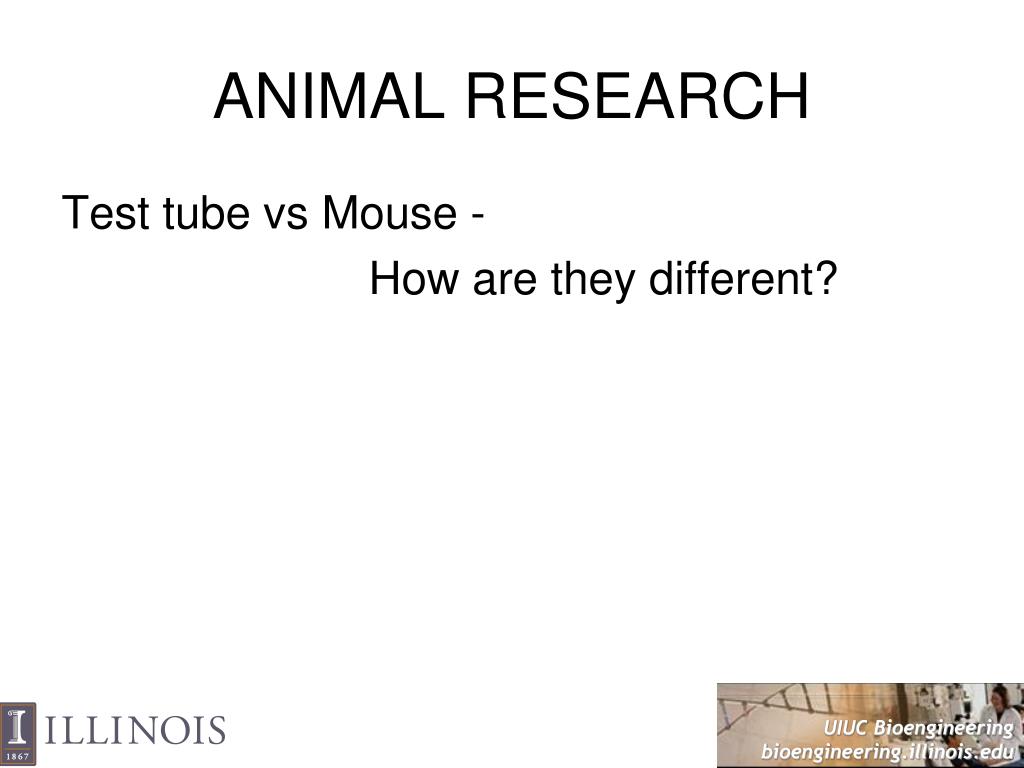 ANIMAL RESEARCH

Test tube vs Mouse -

How are they different?

I 1867 ILLINOIS

UIUC Bioengineering
bioengineering.illinois.edu